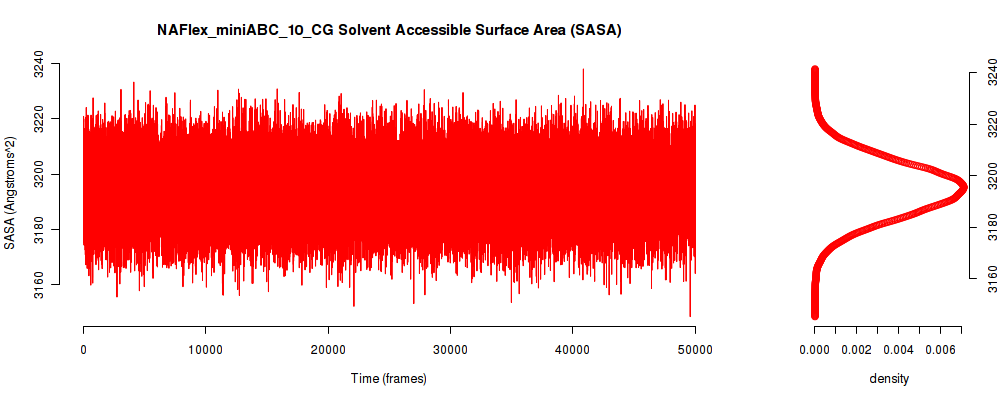 NAFlex_miniABC_10_CG Solvent Accessible Surface Area (SASA)

SASA (Angstroms^2)

3240
3220
3200
3180
3160

0
10000
20000
30000
40000
50000

Time (frames)

3240
3220
3200
3180
3160

0.000
0.002
0.004
0.006

density